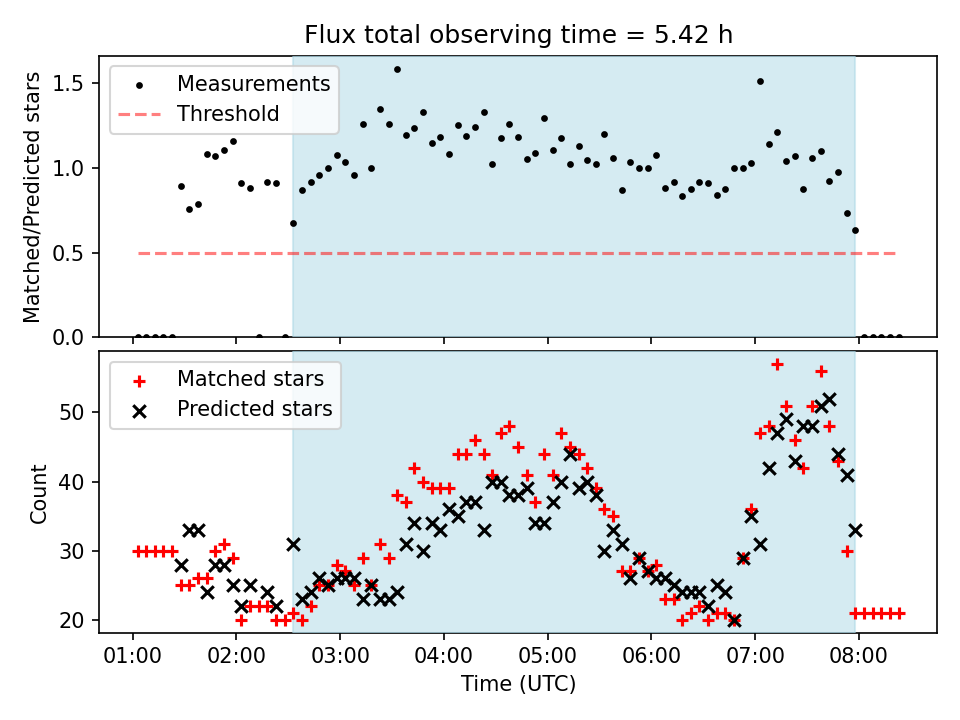 Flux total observing time = 5.42 h

Measurements
Threshold

Matched/Predicted stars

1.5
1.0
0.5
0.0

Matched stars
Predicted stars

Count

50
40
30
20

01:00
02:00
03:00
04:00
05:00
06:00
07:00
08:00

Time (UTC)